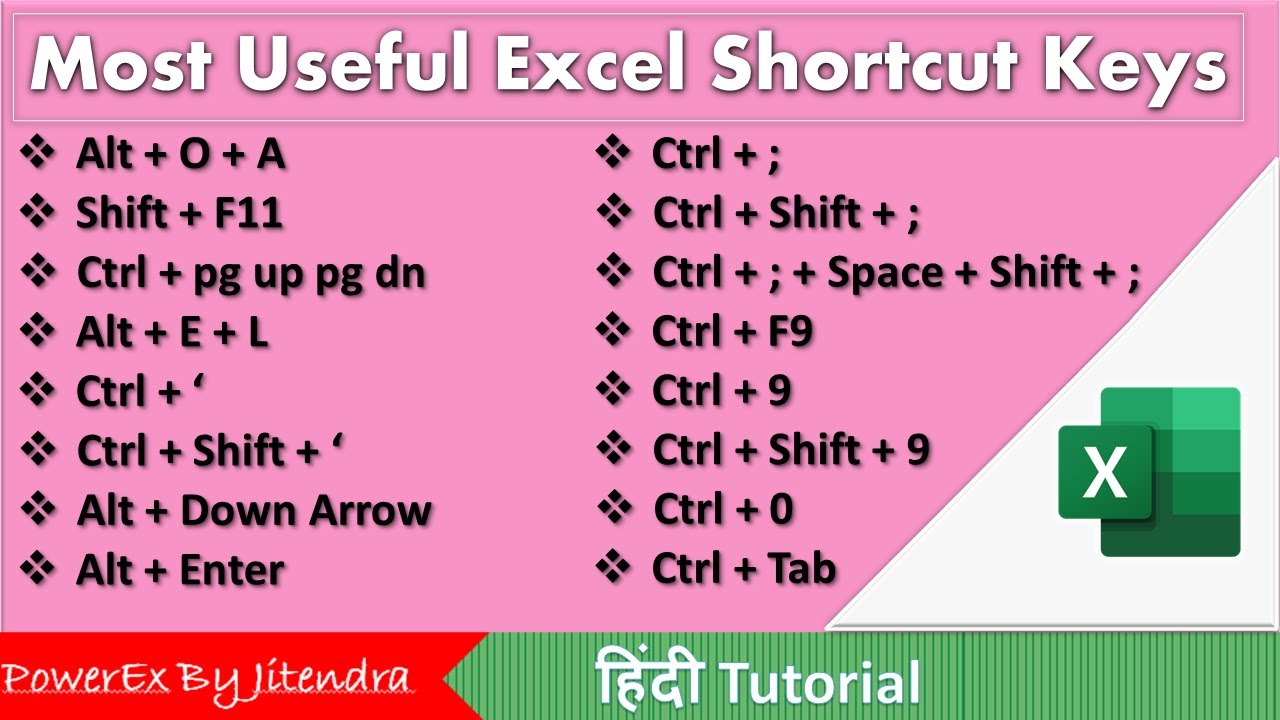 Most Useful Excel Shortcut Keys

❖ Alt + O + A
❖ Shift + F11
❖ Ctrl + pg up pg dn
❖ Alt + E + L
❖ Ctrl + ‘
❖ Ctrl + Shift + ‘
❖ Alt + Down Arrow
❖ Alt + Enter

❖ Ctrl + ;
❖ Ctrl + Shift + ;
❖ Ctrl + ; + Space + Shift + ;
❖ Ctrl + F9
❖ Ctrl + 9
❖ Ctrl + Shift + 9
❖ Ctrl + 0
❖ Ctrl + Tab

X

PowerEx By Jitendra

हिंदी Tutorial